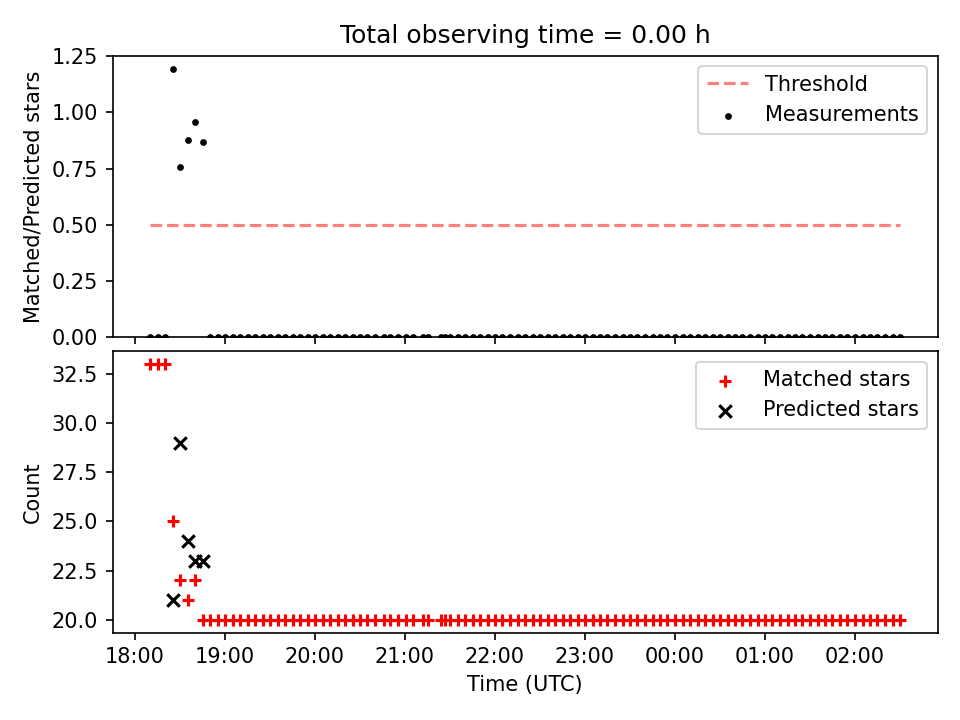 Total observing time = 0.00 h

Matched/Predicted stars

1.25
1.00
0.75
0.50
0.25
0.00

Threshold
Measurements

Count

32.5
30.0
27.5
25.0
22.5
20.0

Matched stars
Predicted stars

18:00 19:00 20:00 21:00 22:00 23:00 00:00 01:00 02:00

Time (UTC)